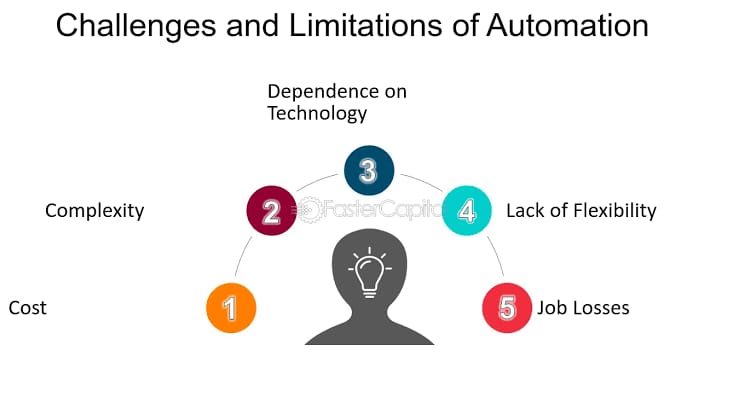 Challenges and Limitations of Automation

Dependence on Technology

3

Complexity

2

FasterCapital

4

Lack of Flexibility

Cost

1

5

Job Losses